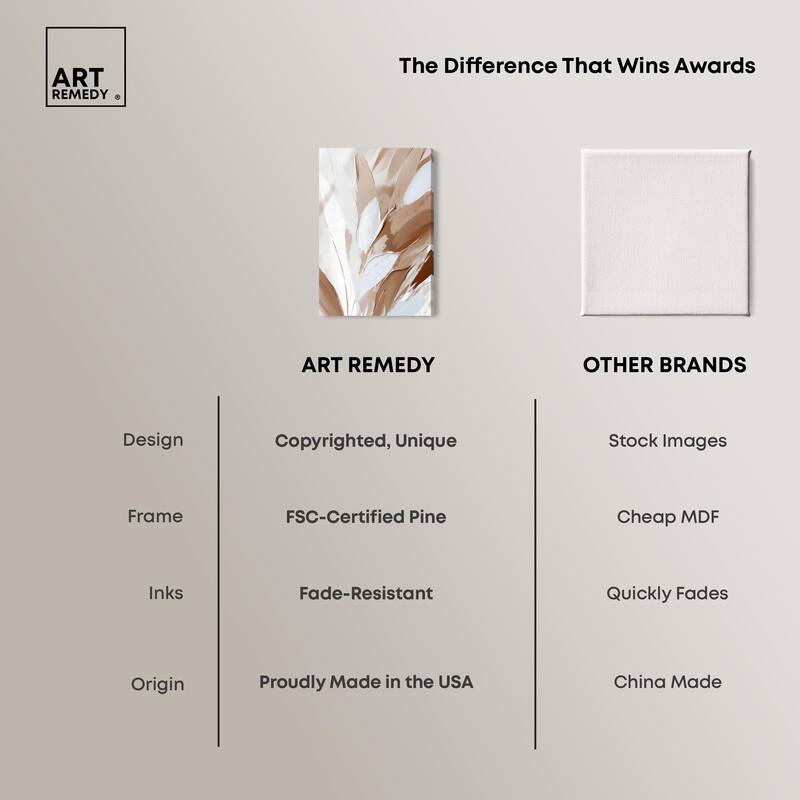 ART REMEDY ®

The Difference That Wins Awards

| | ART REMEDY | OTHER BRANDS |
|---|---|---|
| Design | Copyrighted, Unique | Stock Images |
| Frame | FSC-Certified Pine | Cheap MDF |
| Inks | Fade-Resistant | Quickly Fades |
| Origin | Proudly Made in the USA | China Made |